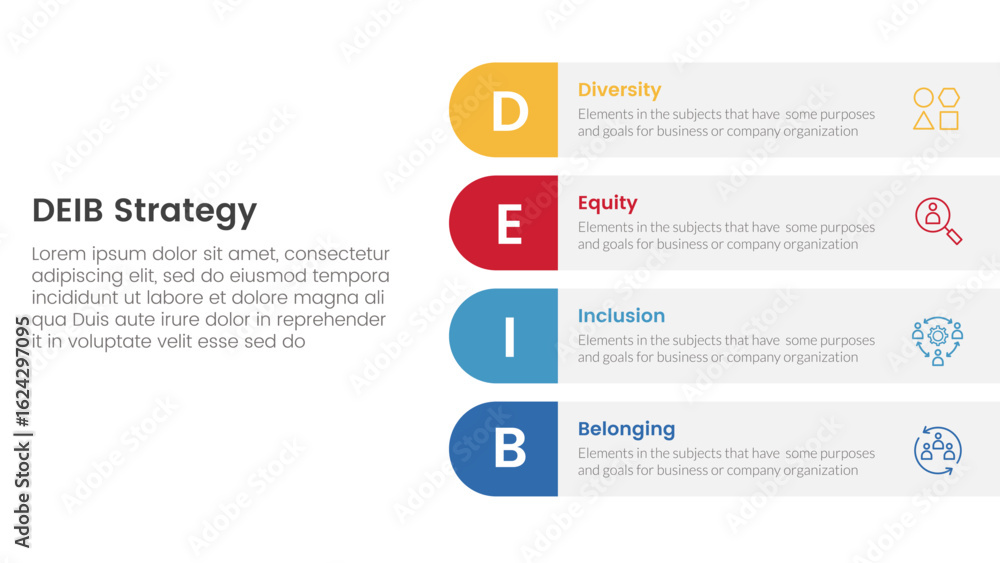 DEIB Strategy

Lorem ipsum dolor sit amet, consectetur adipiscing elit, sed do eiusmod tempora incididunt ut labore et dolore magna ali qua Duis aute irure dolor in reprehender it in voluptate velit esse sed do

D
Diversity
Elements in the subjects that have some purposes and goals for business or company organization

E
Equity
Elements in the subjects that have some purposes and goals for business or company organization

I
Inclusion
Elements in the subjects that have some purposes and goals for business or company organization

B
Belonging
Elements in the subjects that have some purposes and goals for business or company organization

Adobe Stock | #1624297095